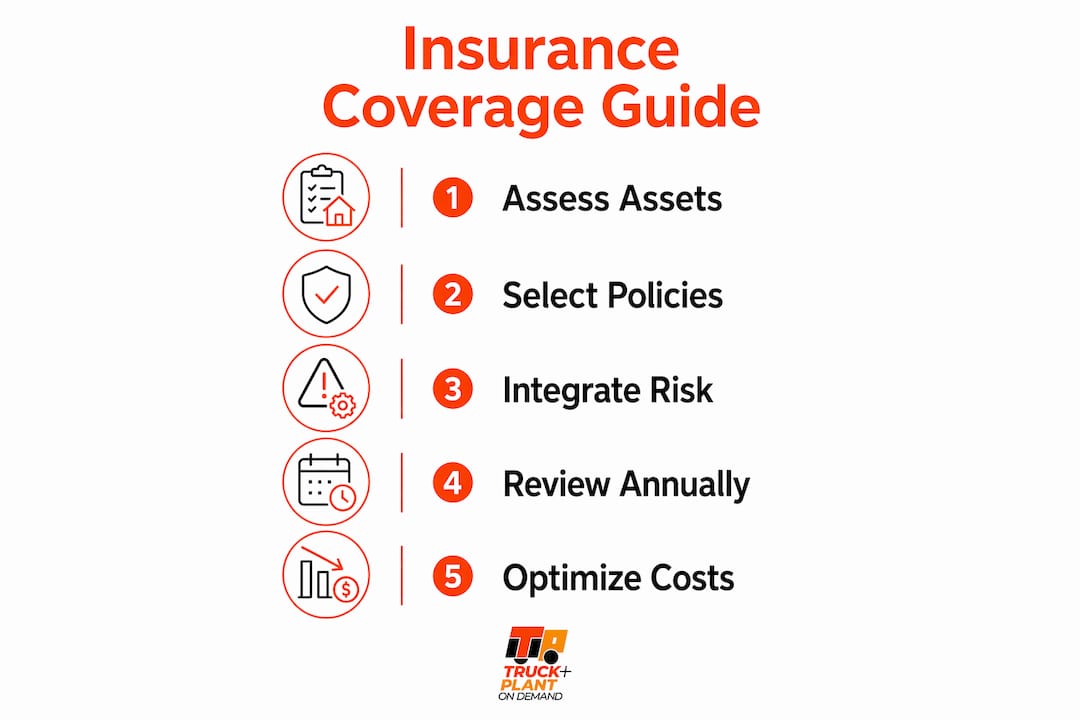 Insurance Coverage Guide

1 Assess Assets

2 Select Policies

3 Integrate Risk

4 Review Annually

5 Optimize Costs

TRUCK+ PLANT ON DEMAND